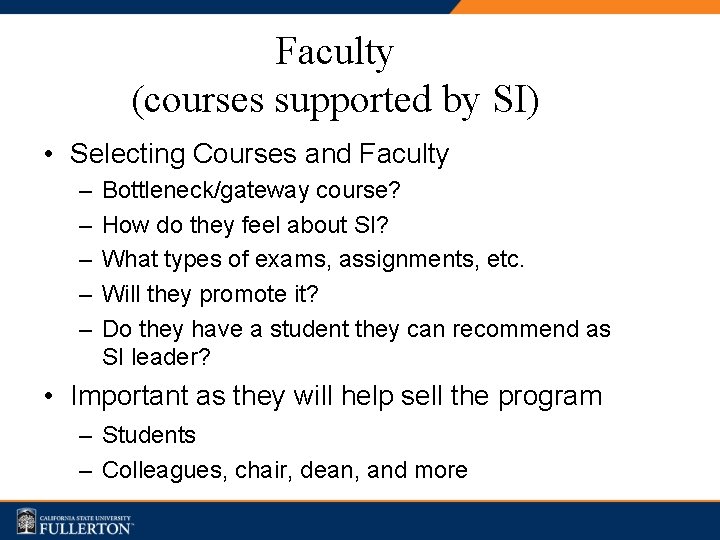 Faculty
(courses supported by SI)

• Selecting Courses and Faculty
– Bottleneck/gateway course?
– How do they feel about SI?
– What types of exams, assignments, etc.
– Will they promote it?
– Do they have a student they can recommend as SI leader?

• Important as they will help sell the program
– Students
– Colleagues, chair, dean, and more

CALIFORNIA STATE UNIVERSITY
FULLERTON